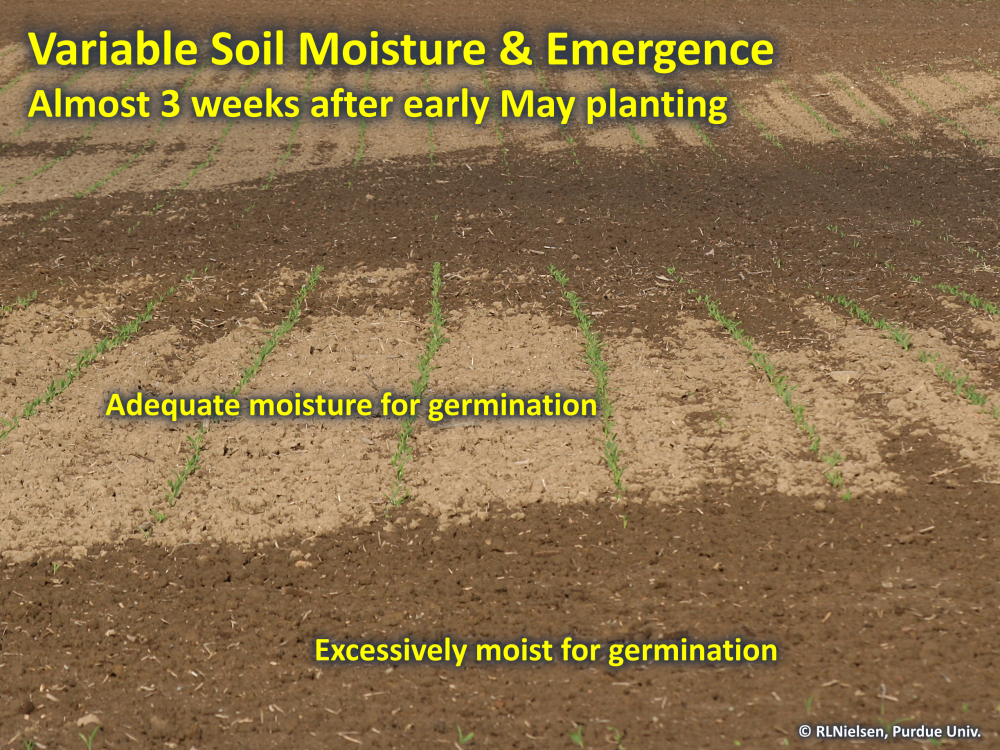 Variable Soil Moisture & Emergence
Almost 3 weeks after early May planting

Adequate moisture for germination

Excessively moist for germination

© RLNielsen, Purdue Univ.